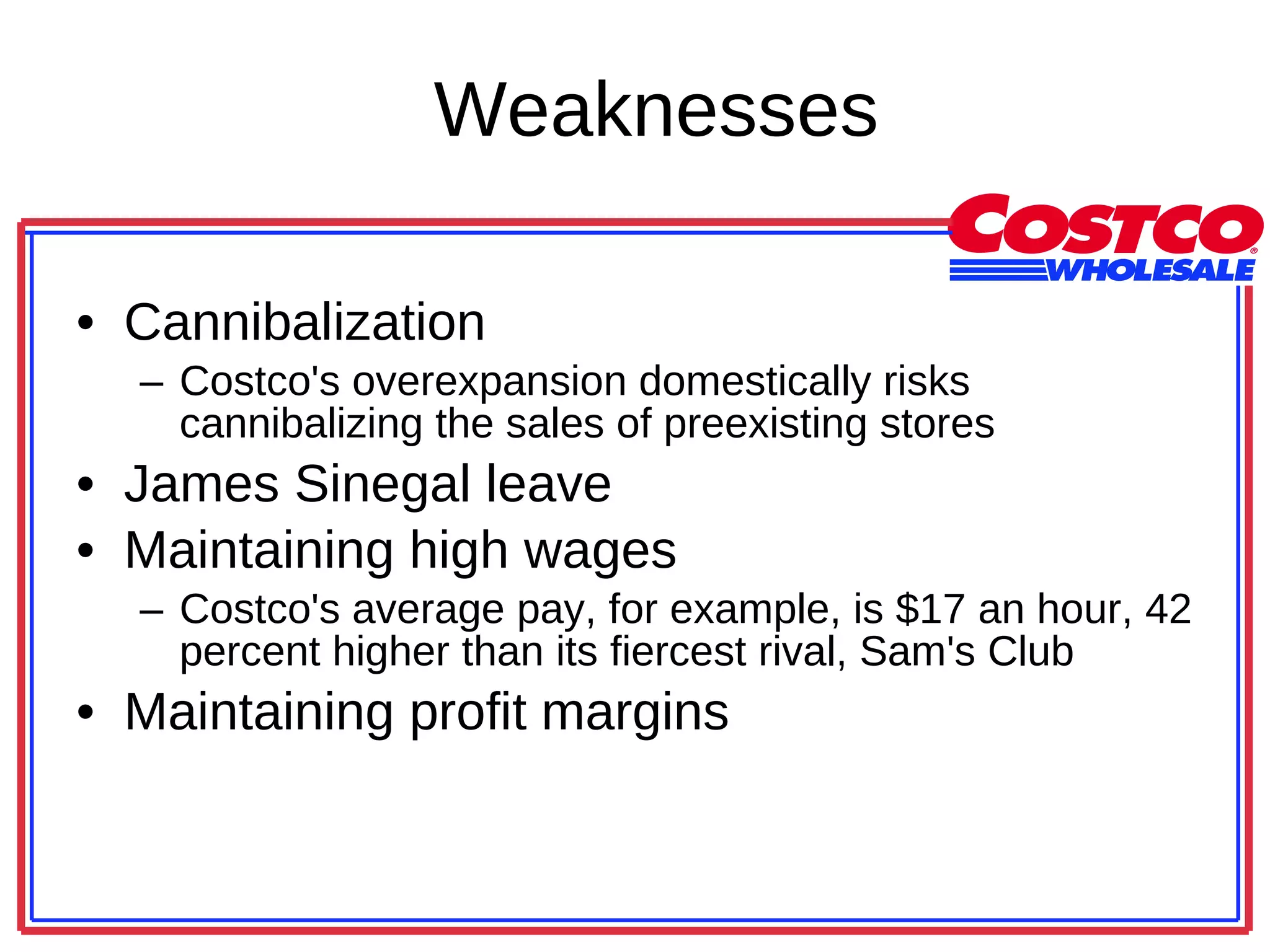 Weaknesses

COSTCO
WHOLESALE

• Cannibalization
– Costco's overexpansion domestically risks cannibalizing the sales of preexisting stores
• James Sinegal leave
• Maintaining high wages
– Costco's average pay, for example, is \$17 an hour, 42 percent higher than its fiercest rival, Sam's Club
• Maintaining profit margins